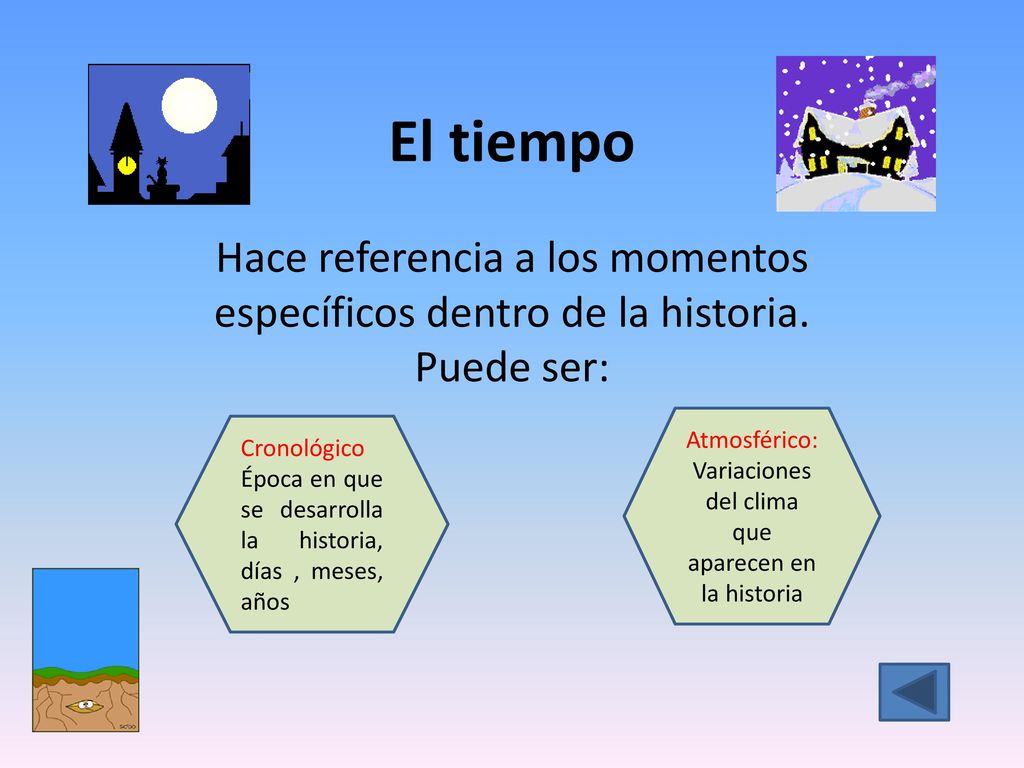 El tiempo

Hace referencia a los momentos específicos dentro de la historia. Puede ser:

Cronológico
Época en que se desarrolla la historia, días , meses, años

Atmosférico:
Variaciones del clima que aparecen en la historia